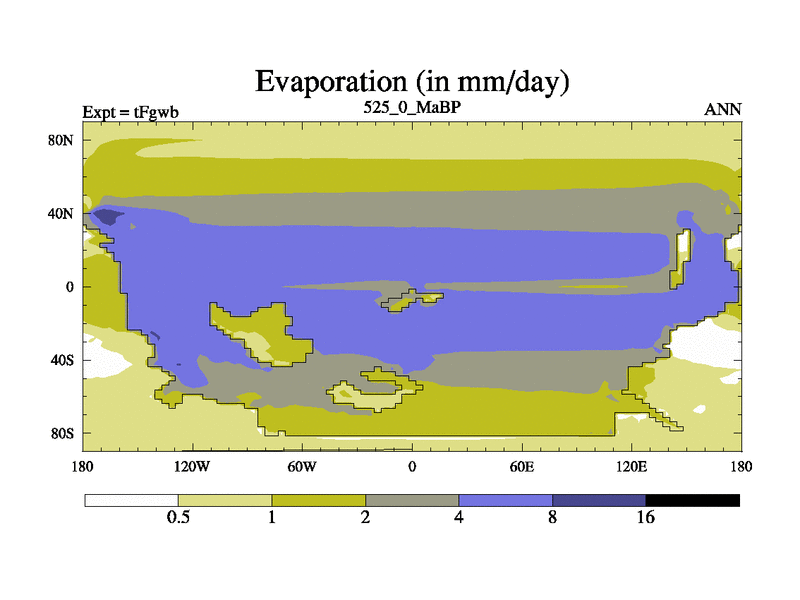 Evaporation (in mm/day)

Expt = tFgwb

525_0_MaBP

ANN

80N

40N

0

40S

80S

180

120W

60W

0

60E

120E

180

0.5

1

2

4

8

16